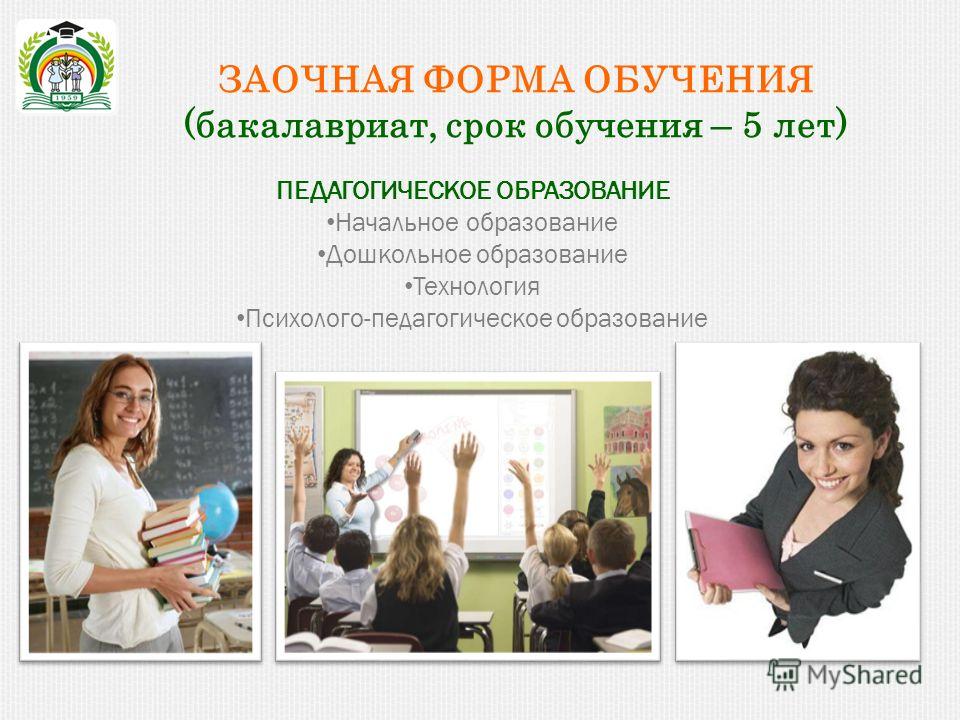 1959

ЗАОЧНАЯ ФОРМА ОБУЧЕНИЯ
(бакалавриат, срок обучения – 5 лет)

ПЕДАГОГИЧЕСКОЕ ОБРАЗОВАНИЕ
•Начальное образование
•Дошкольное образование
•Технология
•Психолого-педагогическое образование

MyShared